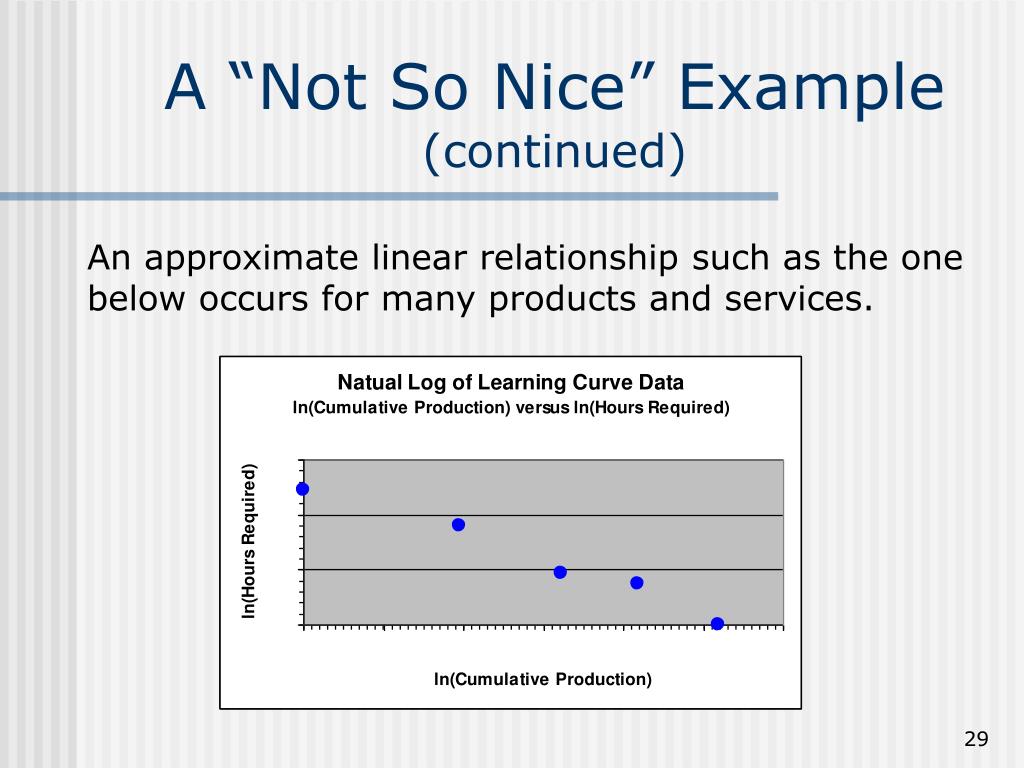 A “Not So Nice” Example
(continued)

An approximate linear relationship such as the one below occurs for many products and services.

Natual Log of Learning Curve Data
ln(Cumulative Production) versus ln(Hours Required)

ln(Hours Required)

ln(Cumulative Production)

29